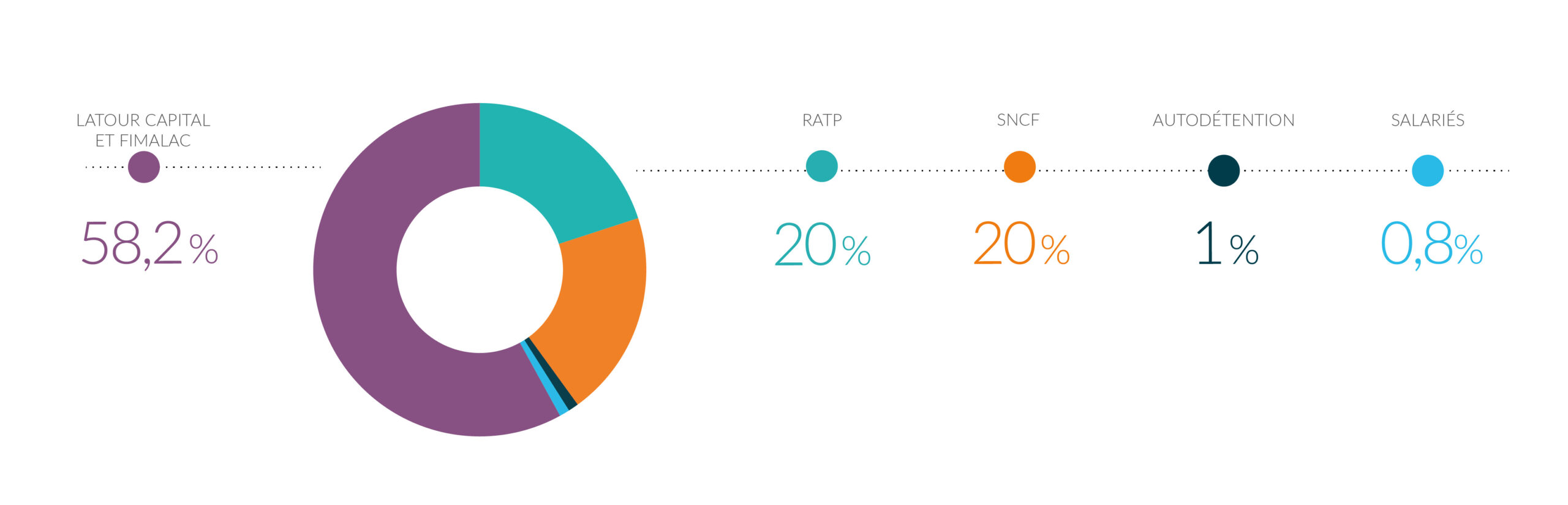 LATOUR CAPITAL ET FIMALAC

58,2%

RATP

20%

SNCF

20%

AUTODÉTENTION

1%

SALARIÉS

0,8%